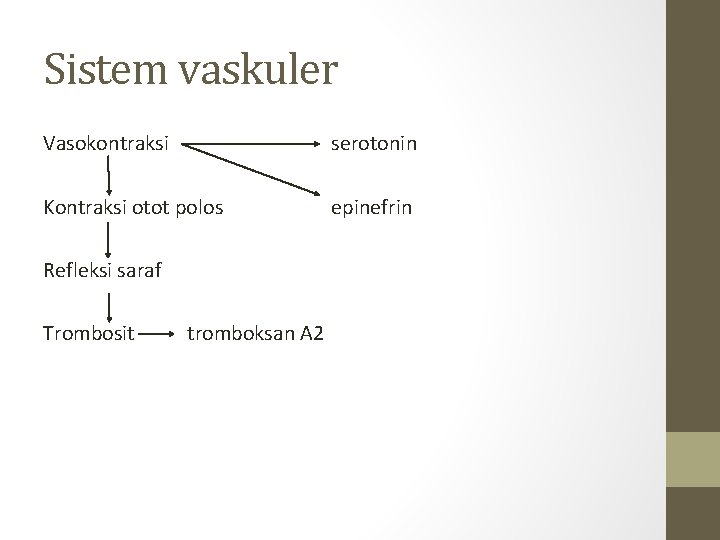 Sistem vaskuler

Vasokontraksi serotonin

Kontraksi otot polos epinefrin

Refleksi saraf

Trombosit tromboksan A2